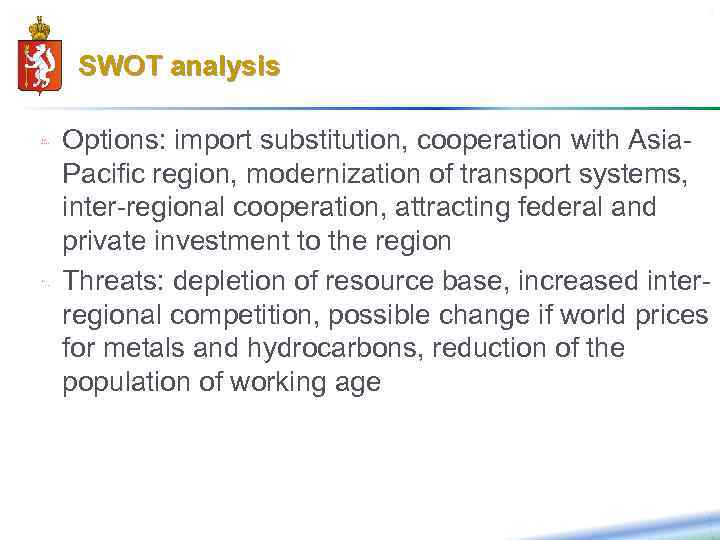 SWOT analysis

Options: import substitution, cooperation with Asia-Pacific region, modernization of transport systems, inter-regional cooperation, attracting federal and private investment to the region

Threats: depletion of resource base, increased inter-regional competition, possible change if world prices for metals and hydrocarbons, reduction of the population of working age